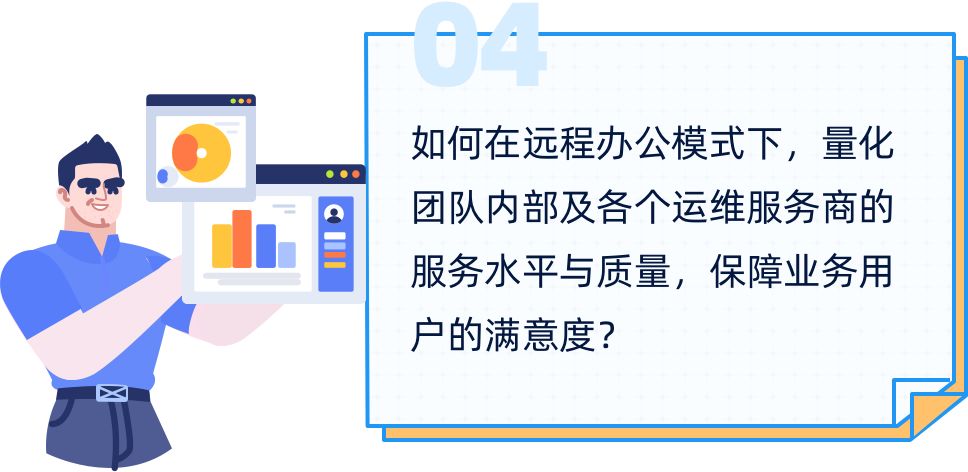 04

如何在远程办公模式下，量化团队内部及各个运维服务商的服务水平与质量，保障业务用户的满意度？